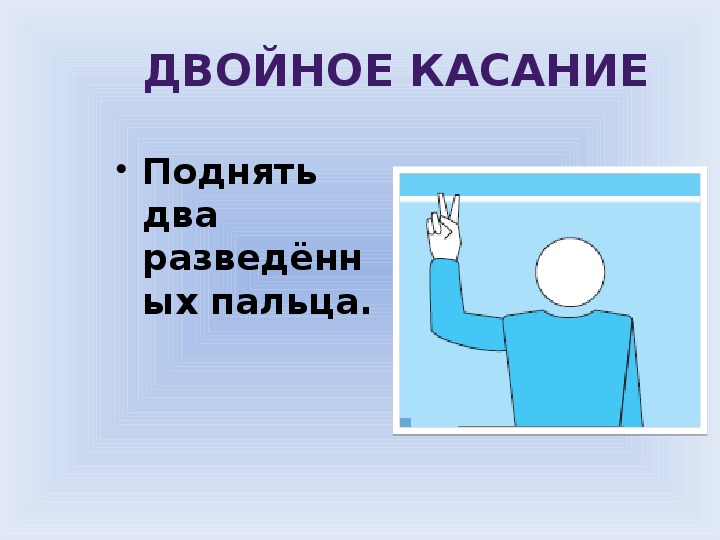 ДВОЙНОЕ КАСАНИЕ

• Поднять два разведённых пальца.